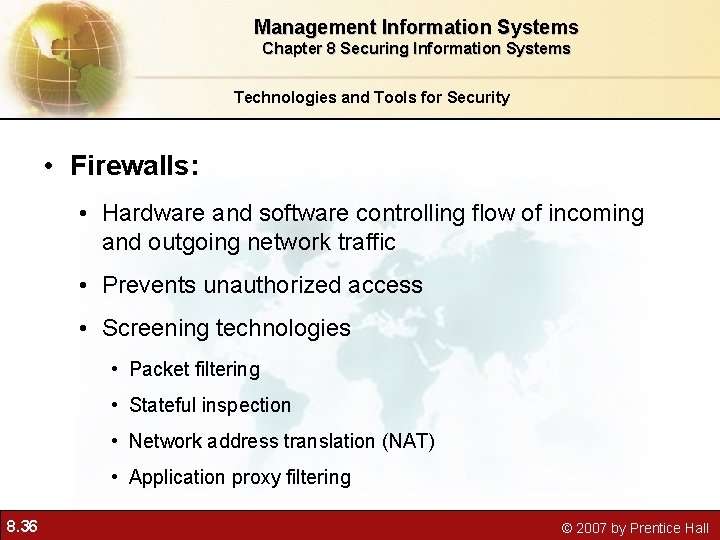 Management Information Systems
Chapter 8 Securing Information Systems

Technologies and Tools for Security

• Firewalls:

• Hardware and software controlling flow of incoming and outgoing network traffic

• Prevents unauthorized access

• Screening technologies

• Packet filtering

• Stateful inspection

• Network address translation (NAT)

• Application proxy filtering

8.36

© 2007 by Prentice Hall